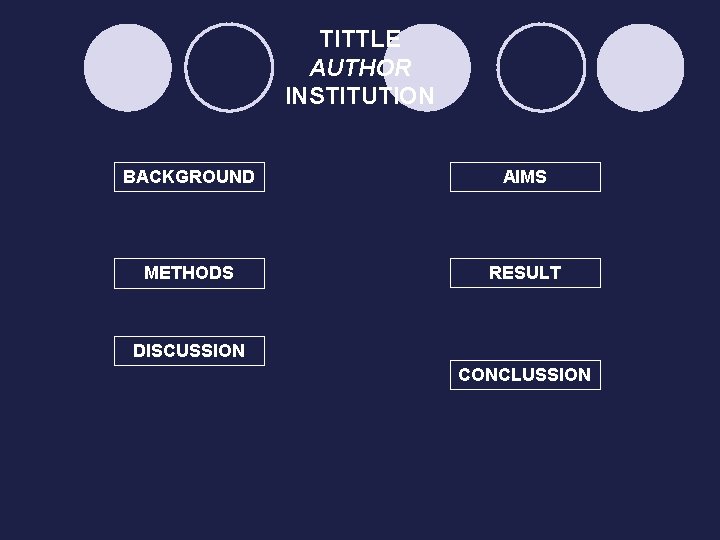 TITTLE
AUTHOR
INSTITUTION

BACKGROUND

METHODS

DISCUSSION

AIMS

RESULT

CONCLUSSION